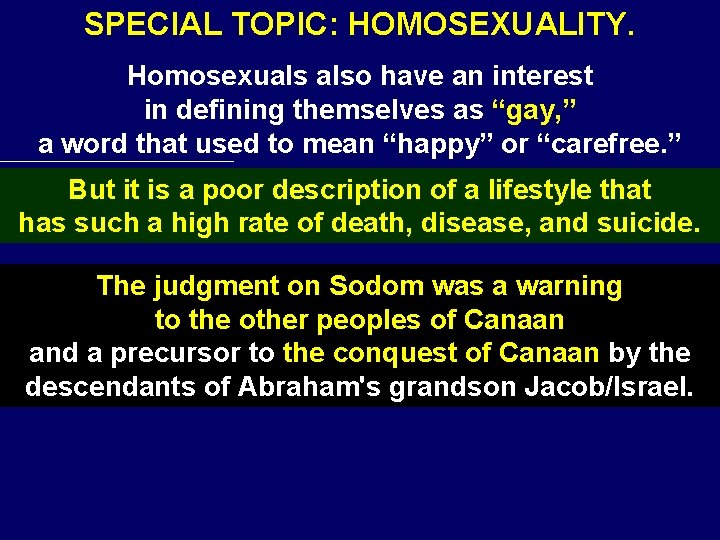 SPECIAL TOPIC: HOMOSEXUALITY.

Homosexuals also have an interest in defining themselves as “gay,” a word that used to mean “happy” or “carefree.”

But it is a poor description of a lifestyle that has such a high rate of death, disease, and suicide.

The judgment on Sodom was a warning to the other peoples of Canaan and a precursor to the conquest of Canaan by the descendants of Abraham's grandson Jacob/Israel.